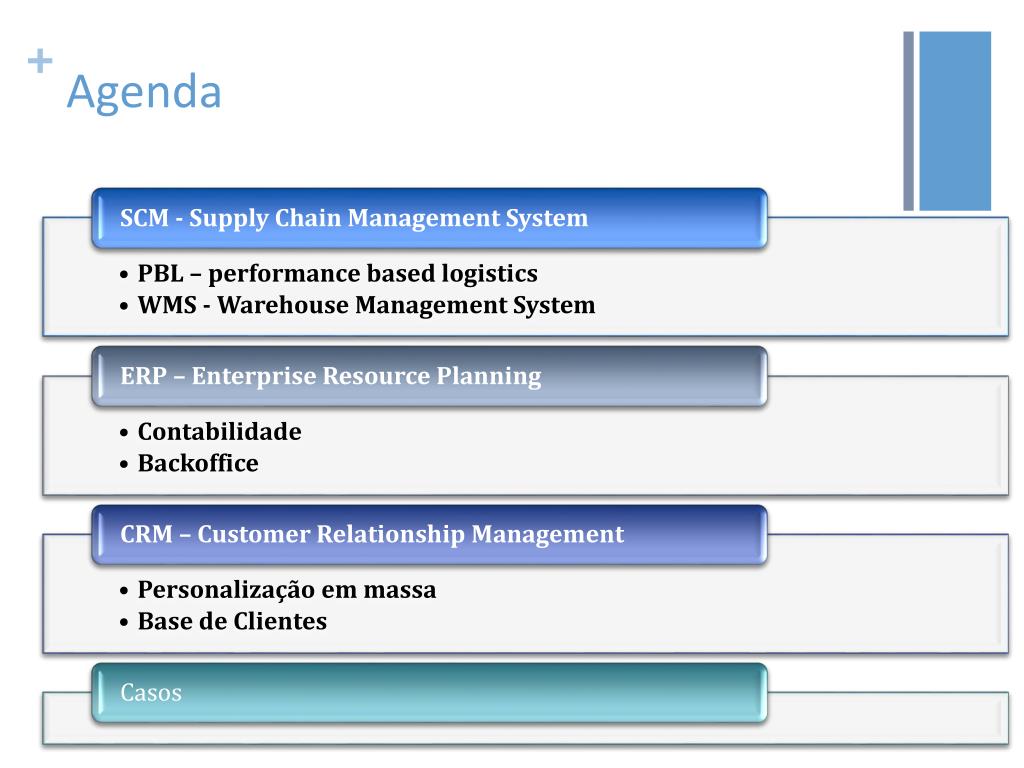 + Agenda

SCM - Supply Chain Management System

• PBL – performance based logistics
• WMS - Warehouse Management System

ERP – Enterprise Resource Planning

• Contabilidade
• Backoffice

CRM – Customer Relationship Management

• Personalização em massa
• Base de Clientes

Casos